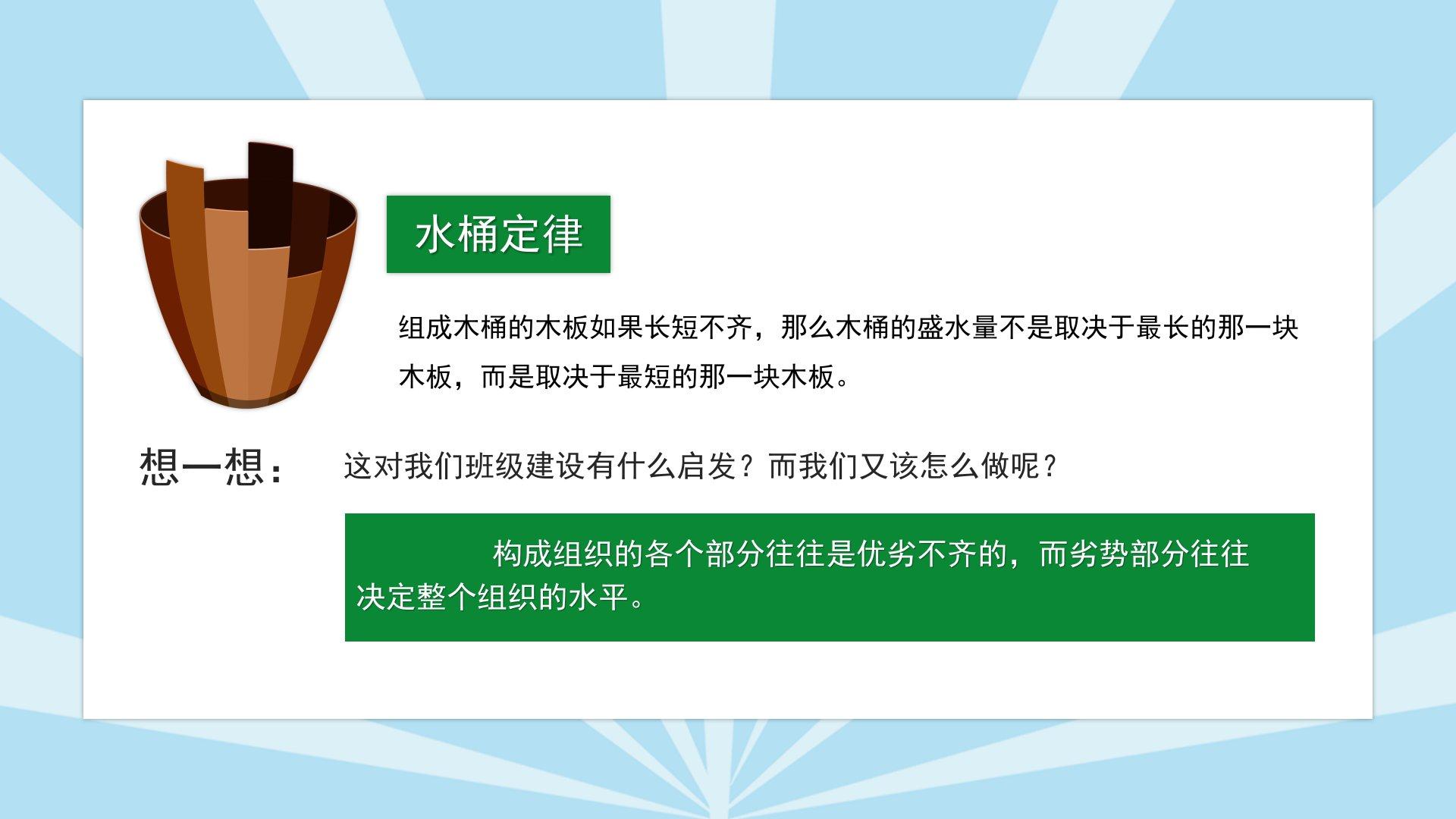 水桶定律

组成木桶的木板如果长短不齐，那么木桶的盛水量不是取决于最长的那一块木板，而是取决于最短的那一块木板。

想一想：

这对我们班级建设有什么启发？而我们又该怎么做呢？

构成组织的各个部分往往是优劣不齐的，而劣势部分往往决定整个组织的水平。